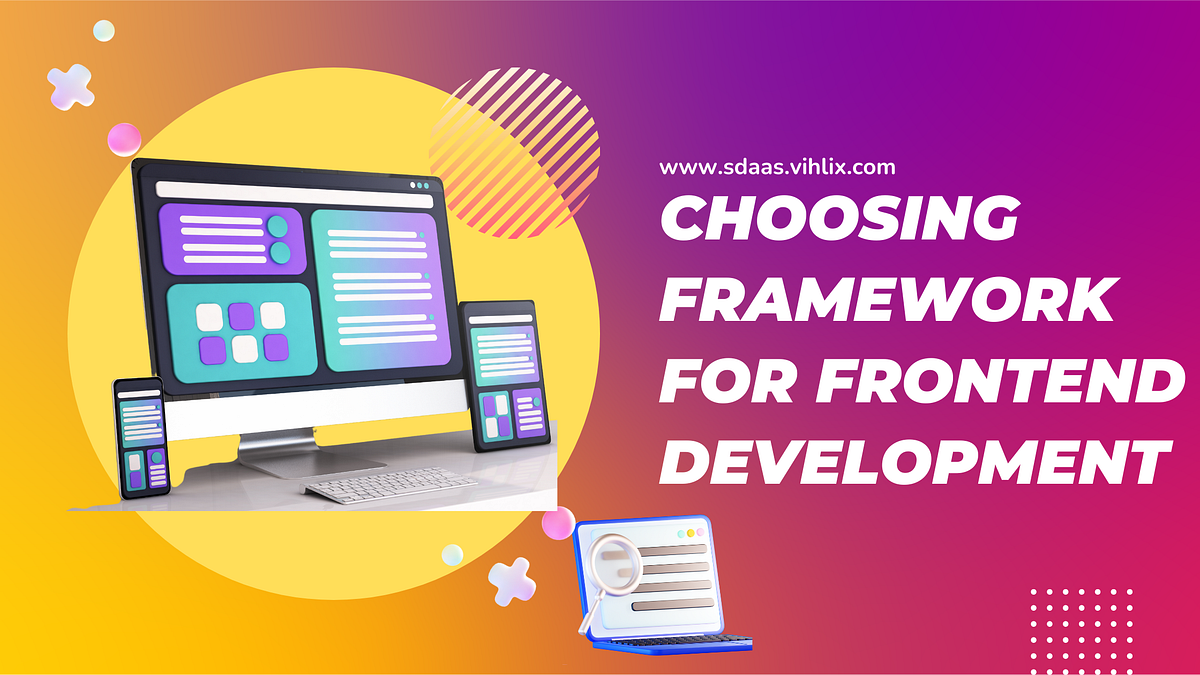 www.sdaas.vihlix.com

CHOOSING FRAMEWORK FOR FRONTEND DEVELOPMENT